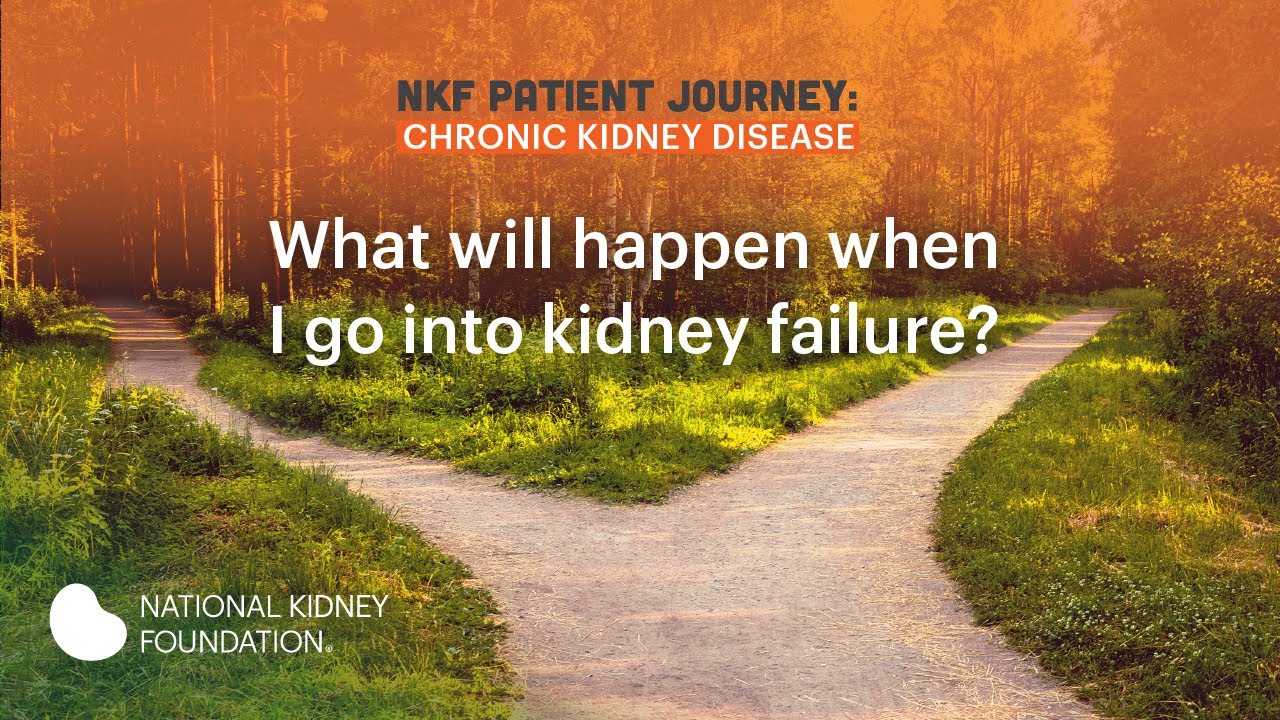 NKF PATIENT JOURNEY:
CHRONIC KIDNEY DISEASE

What will happen when I go into kidney failure?

NATIONAL KIDNEY FOUNDATION®